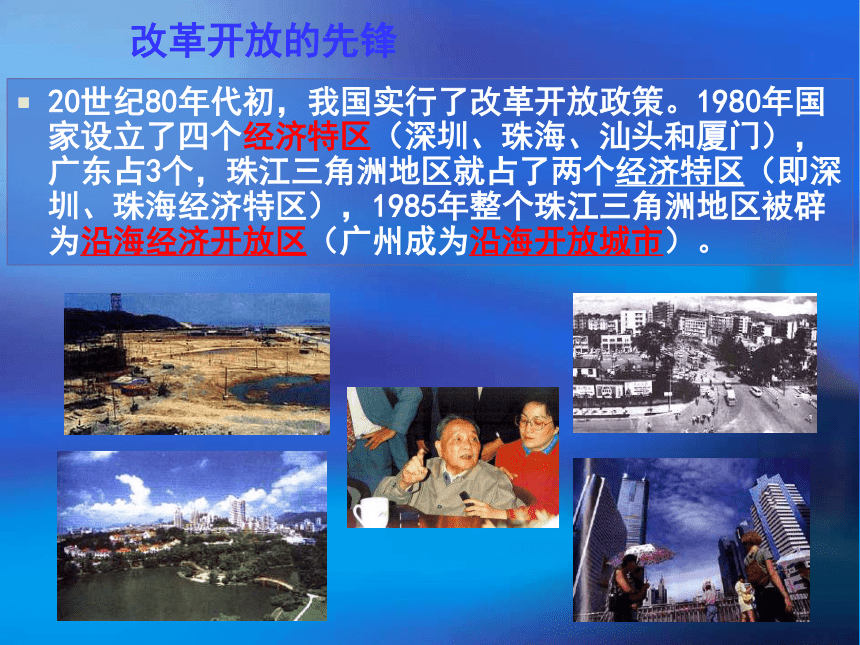 改革开放的先锋

20世纪80年代初，我国实行了改革开放政策。1980年国家设立了四个经济特区（深圳、珠海、汕头和厦门），广东占3个，珠江三角洲地区就占了两个经济特区（即深圳、珠海经济特区），1985年整个珠江三角洲地区被辟为沿海经济开放区（广州成为沿海开放城市）。